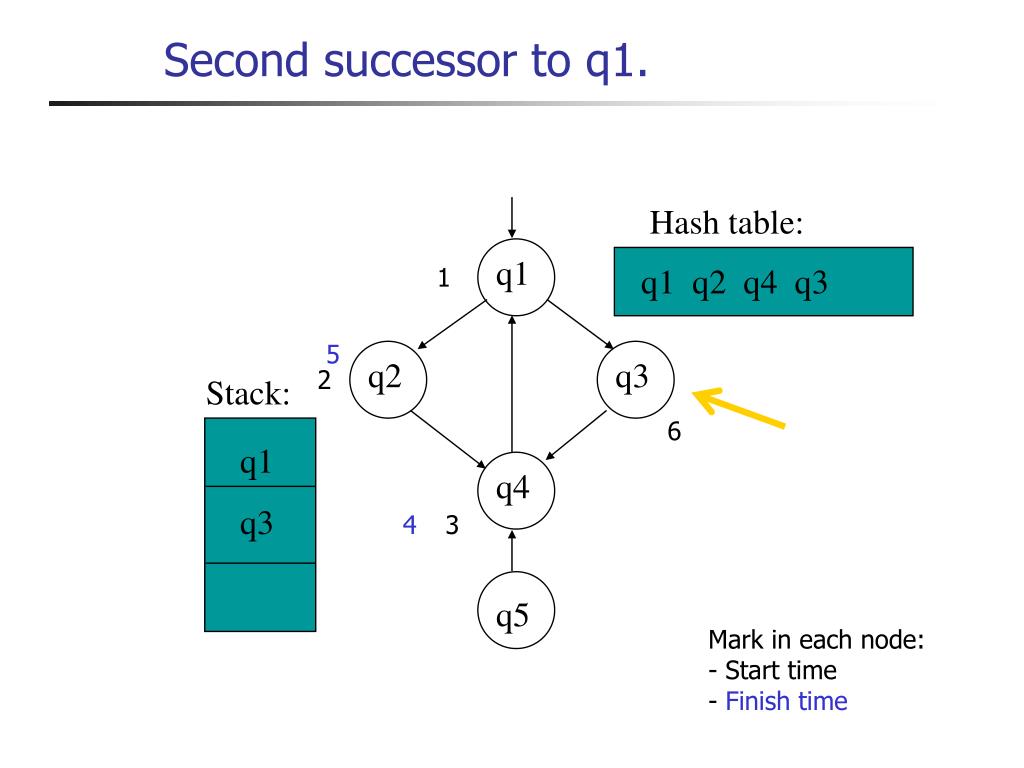 Second successor to q1.

Hash table:

q1 q2 q4 q3

1 q1

5
2 q2

q3
6

Stack:

q1
q3

q4
4 3

q5

Mark in each node:
- Start time
- Finish time